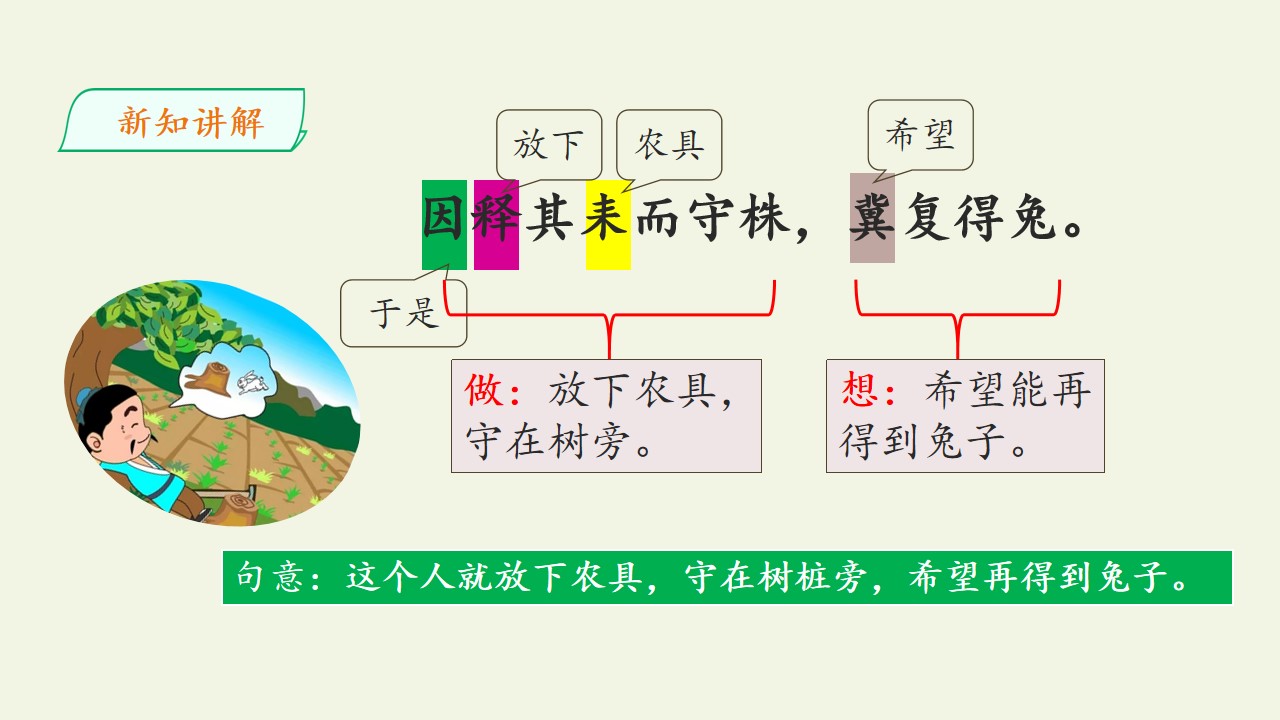 新知讲解

放下

农具

希望

因释其耒而守株，冀复得兔。

于是

做：放下农具，守在树旁。

想：希望能再得到兔子。

句意：这个人就放下农具，守在树桩旁，希望再得到兔子。